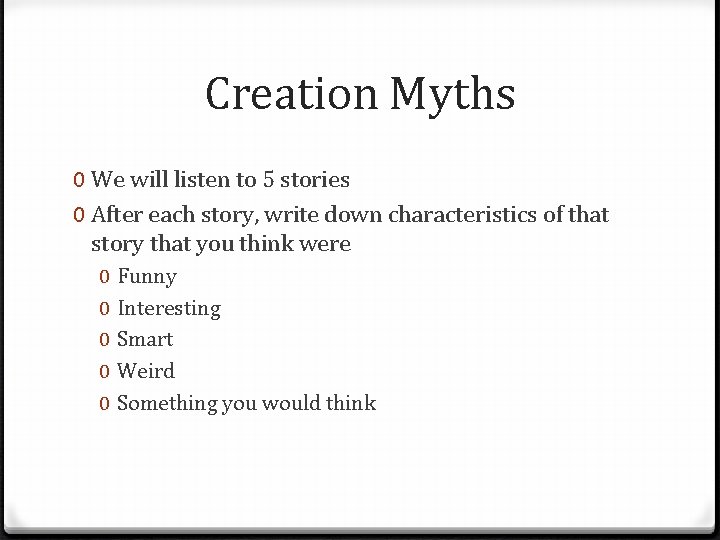 Creation Myths

0 We will listen to 5 stories

0 After each story, write down characteristics of that story that you think were

0 Funny
0 Interesting
0 Smart
0 Weird
0 Something you would think